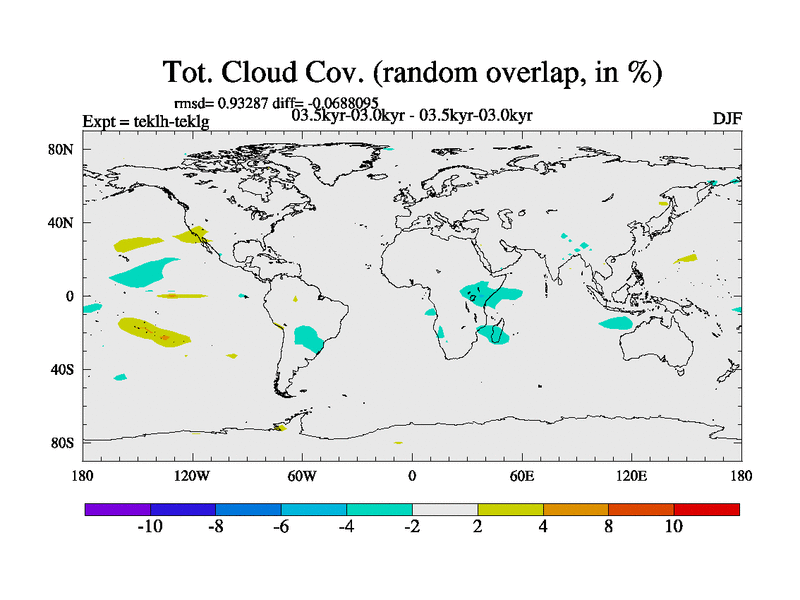 Tot. Cloud Cov. (random overlap, in %)

rmsd= 0.93287 diff= -0.0688095

Expt = teklh-teklg

03.5kyr-03.0kyr - 03.5kyr-03.0kyr

DJF

80N
40N
0
40S
80S

180
120W
60W
0
60E
120E
180

-10
-8
-6
-4
-2
2
4
8
10